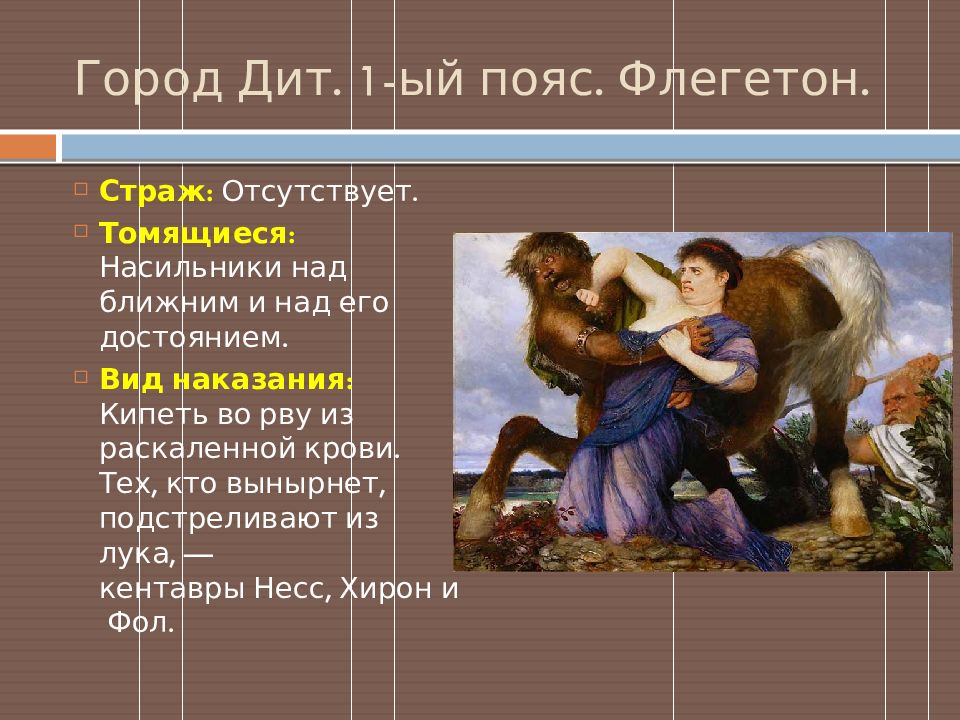 Город Дит. 1-ый пояс. Флегетон.

Страж: Отсутствует.

Томящиеся: Насильники над ближним и над его достоянием.

Вид наказания: Кипеть во рву из раскаленной крови. Тех, кто вынырнет, подстреливают из лука, — кентавры Несс, Хирон и Фол.